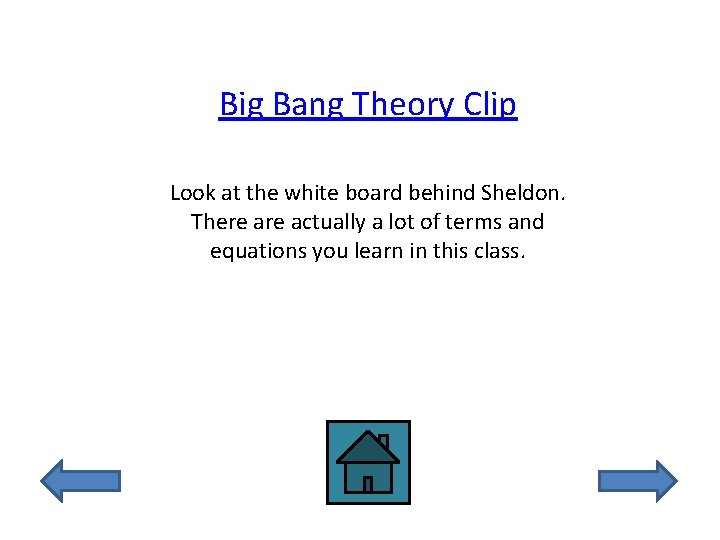 Big Bang Theory Clip

Look at the white board behind Sheldon. There are actually a lot of terms and equations you learn in this class.